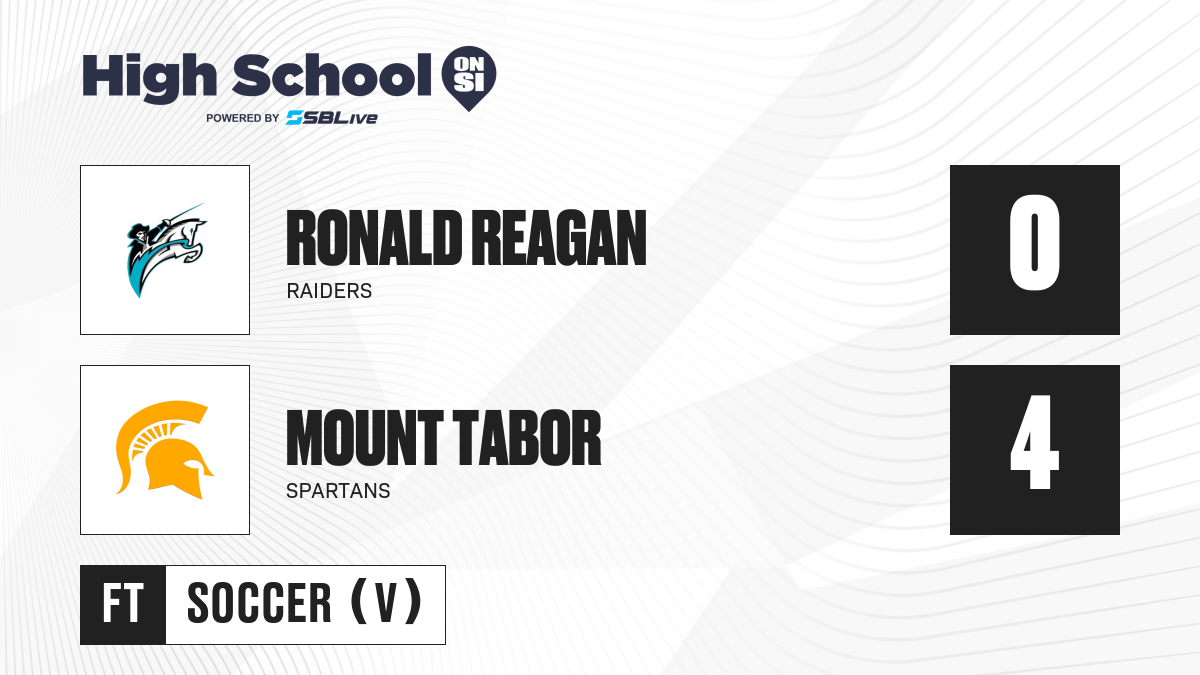 High School ON SI
POWERED BY SBLive

RONALD REAGAN
RAIDERS

0

MOUNT TABOR
SPARTANS

4

FT SOCCER (V)